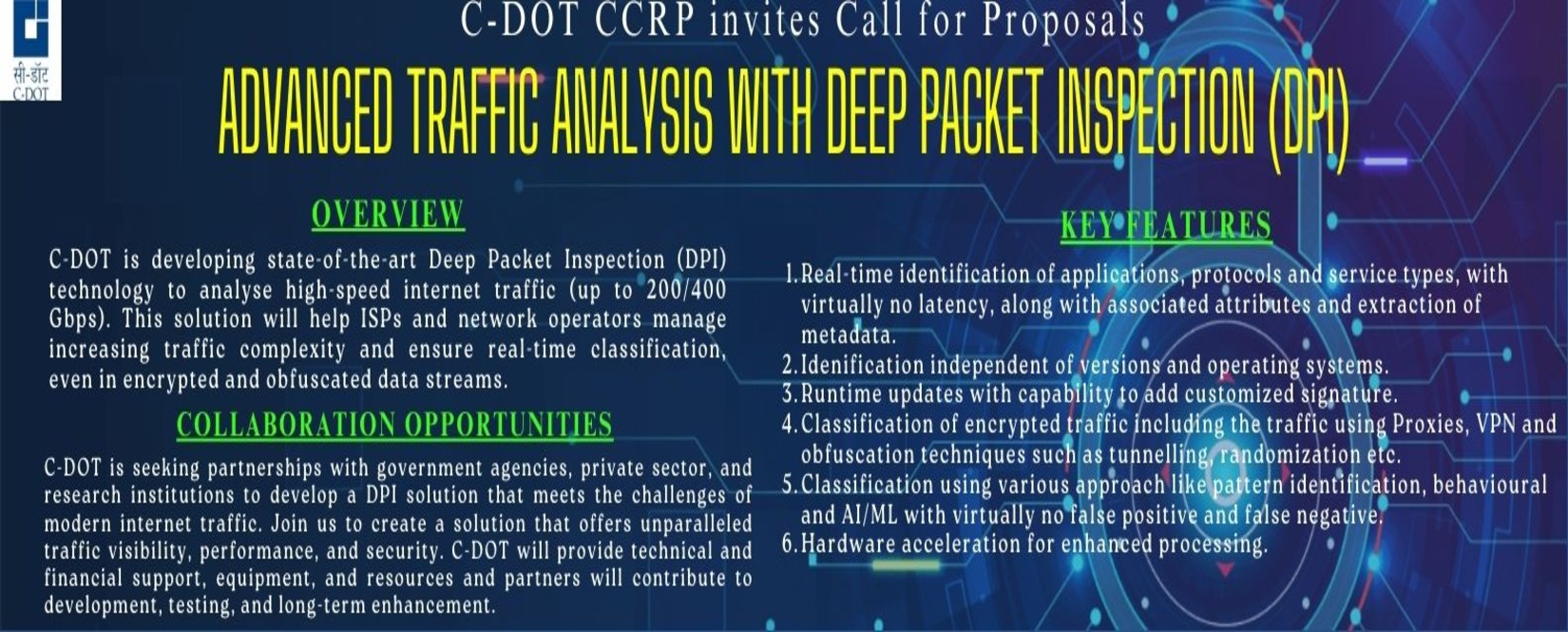 सी-डॉट
C-DOT

C-DOT CCRP invites Call for Proposals

ADVANCED TRAFFIC ANALYSIS WITH DEEP PACKET INSPECTION (DPI)

OVERVIEW

C-DOT is developing state-of-the-art Deep Packet Inspection (DPI) technology to analyse high-speed internet traffic (up to 200/400 Gbps). This solution will help ISPs and network operators manage increasing traffic complexity and ensure real-time classification, even in encrypted and obfuscated data streams.

COLLABORATION OPPORTUNITIES

C-DOT is seeking partnerships with government agencies, private sector, and research institutions to develop a DPI solution that meets the challenges of modern internet traffic. Join us to create a solution that offers unparalleled traffic visibility, performance, and security. C-DOT will provide technical and financial support, equipment, and resources and partners will contribute to development, testing, and long-term enhancement.

KEY FEATURES

1. Real-time identification of applications, protocols and service types, with virtually no latency, along with associated attributes and extraction of metadata.
2. Idenification independent of versions and operating systems.
3. Runtime updates with capability to add customized signature.
4. Classification of encrypted traffic including the traffic using Proxies, VPN and obfuscation techniques such as tunnelling, randomization etc.
5. Classification using various approach like pattern identification, behavioural and AI/ML with virtually no false positive and false negative.
6. Hardware acceleration for enhanced processing.